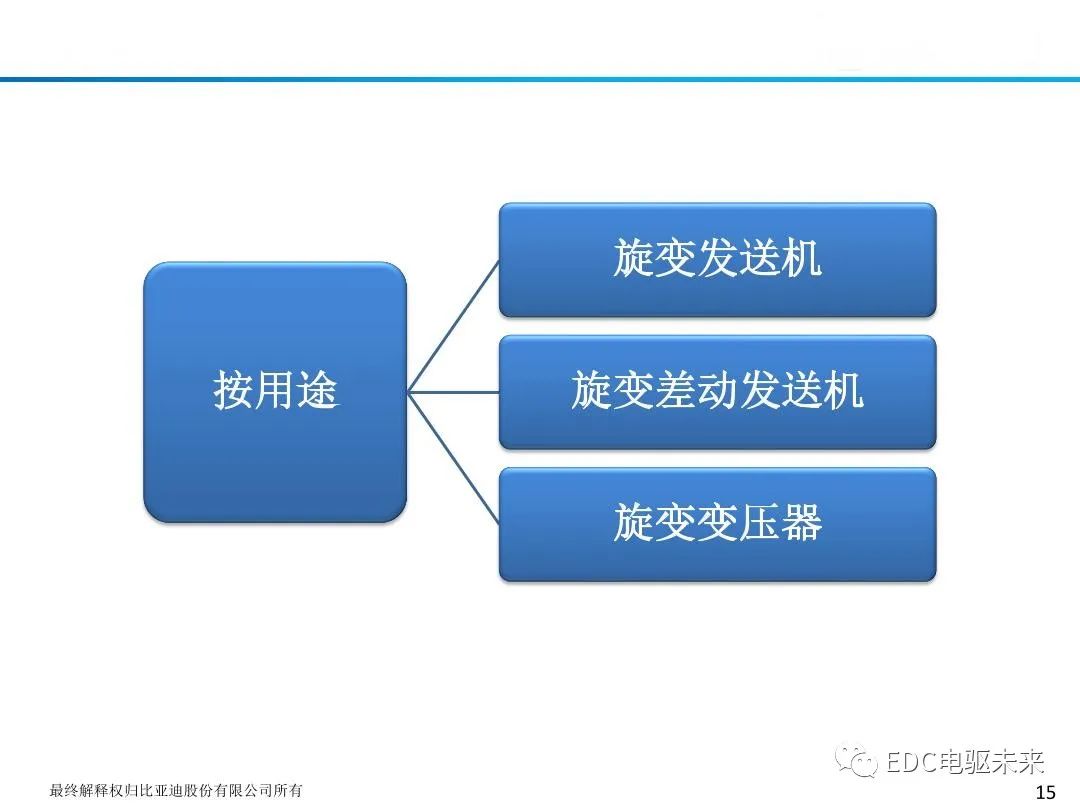 按用途

旋变发送机

旋变差动发送机

旋变变压器

EDC电驱未来

最终解释权归比亚迪股份有限公司所有

15